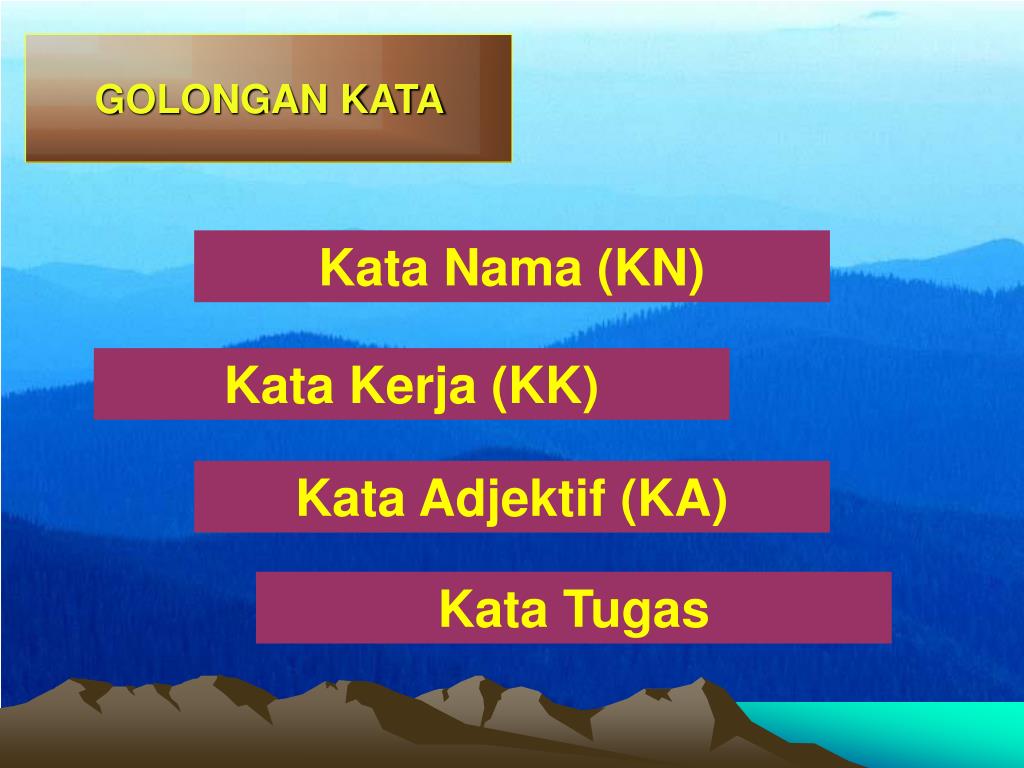 GOLONGAN KATA

Kata Nama (KN)

Kata Kerja (KK)

Kata Adjektif (KA)

Kata Tugas